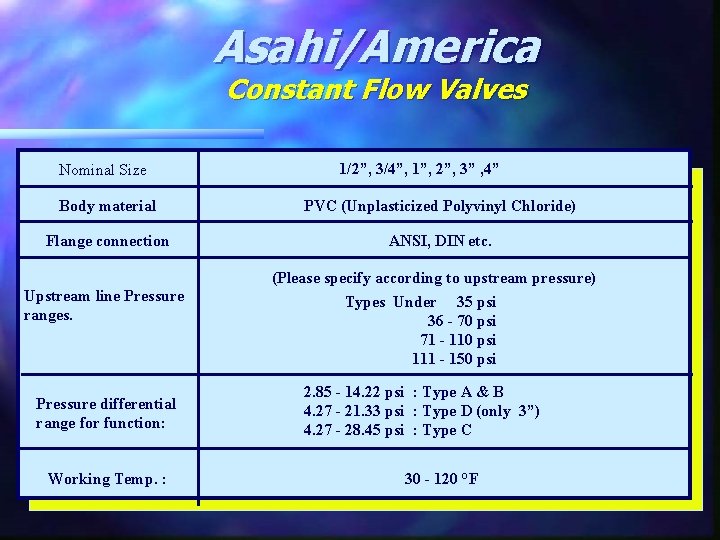 Asahi/America
Constant Flow Valves

| Nominal Size | 1/2", 3/4", 1", 2", 3" ,4" |
|---|---|
| Body material | PVC (Unplasticized Polyvinyl Chloride) |
| Flange connection | ANSI, DIN etc. |
| Upstream line Pressure ranges. | (Please specify according to upstream pressure) Types Under 35 psi 36 - 70 psi 71 - 110 psi 111 - 150 psi |
| Pressure differential range for function: | 2.85 - 14.22 psi : Type A & B 4.27 - 21.33 psi : Type D (only 3") 4.27 - 28.45 psi : Type C |
| Working Temp. : | 30 - 120 °F |